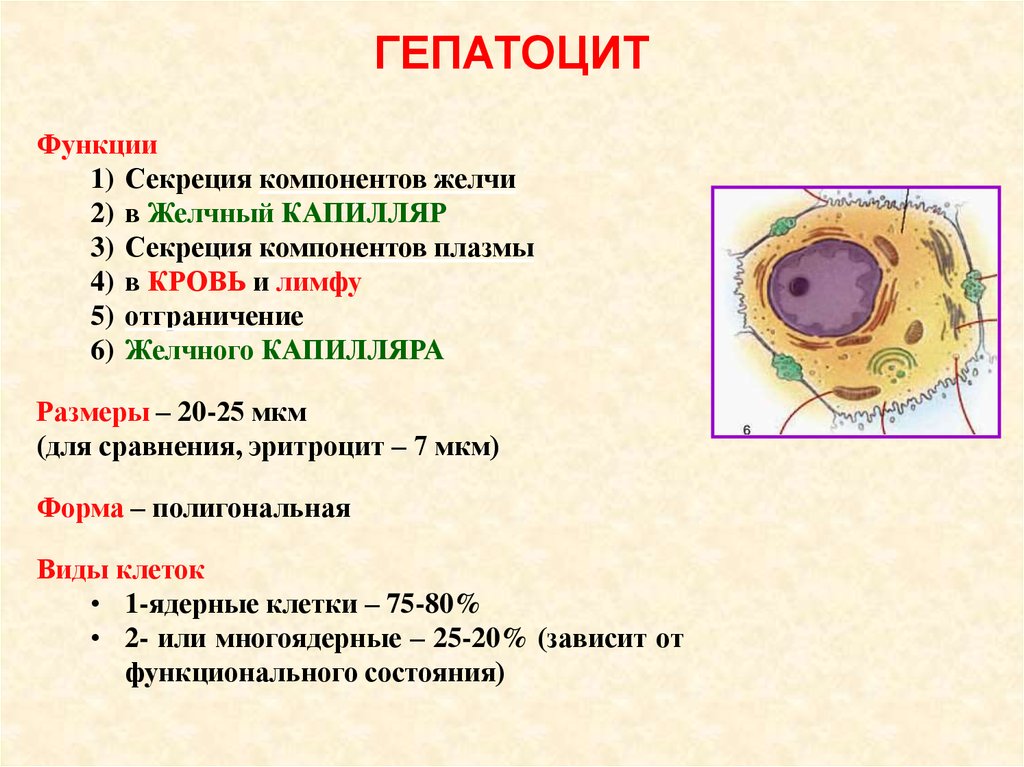 ГЕПАТОЦИТ

Функции
1) Секреция компонентов желчи
2) в Желчный КАПИЛЛЯР
3) Секреция компонентов плазмы
4) в КРОВЬ и лимфу
5) отграничение
6) Желчного КАПИЛЛЯРА

Размеры – 20-25 мкм
(для сравнения, эритроцит – 7 мкм)

Форма – полигональная

Виды клеток
• 1-ядерные клетки – 75-80%
• 2- или многоядерные – 25-20% (зависит от функционального состояния)

6